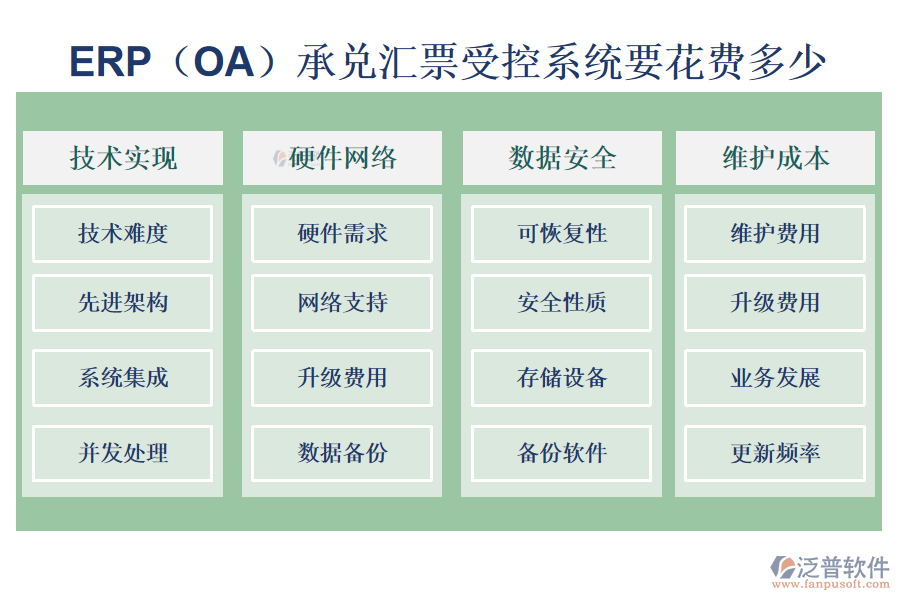 ERP（OA）承兑汇票受控系统要花费多少

技术实现

技术难度

先进架构

系统集成

并发处理

硬件网络

硬件需求

网络支持

升级费用

数据备份

数据安全

可恢复性

安全性质

存储设备

备份软件

维护成本

维护费用

升级费用

业务发展

更新频率

泛普软件
www.fanpusoft.com